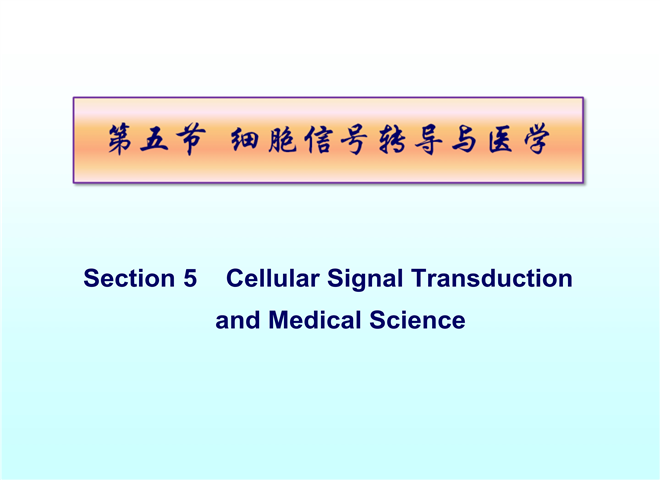 第五节 细胞信号转导与医学

Section 5 Cellular Signal Transduction and Medical Science